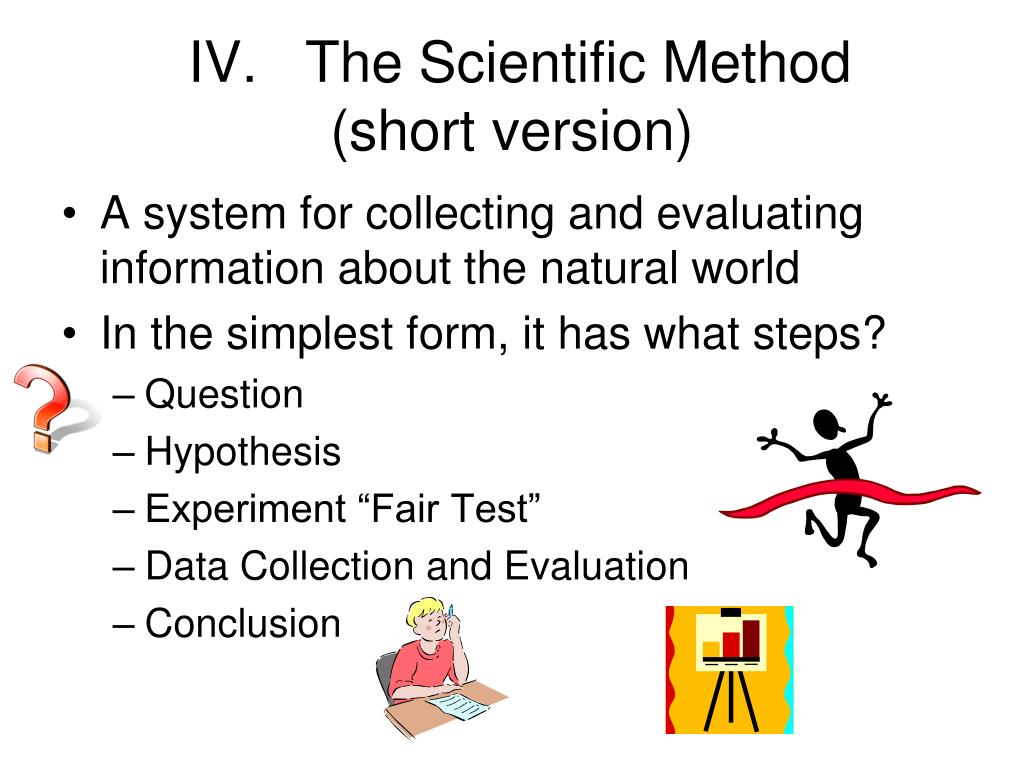 IV. The Scientific Method (short version)

• A system for collecting and evaluating information about the natural world
• In the simplest form, it has what steps?
– Question
– Hypothesis
– Experiment “Fair Test”
– Data Collection and Evaluation
– Conclusion